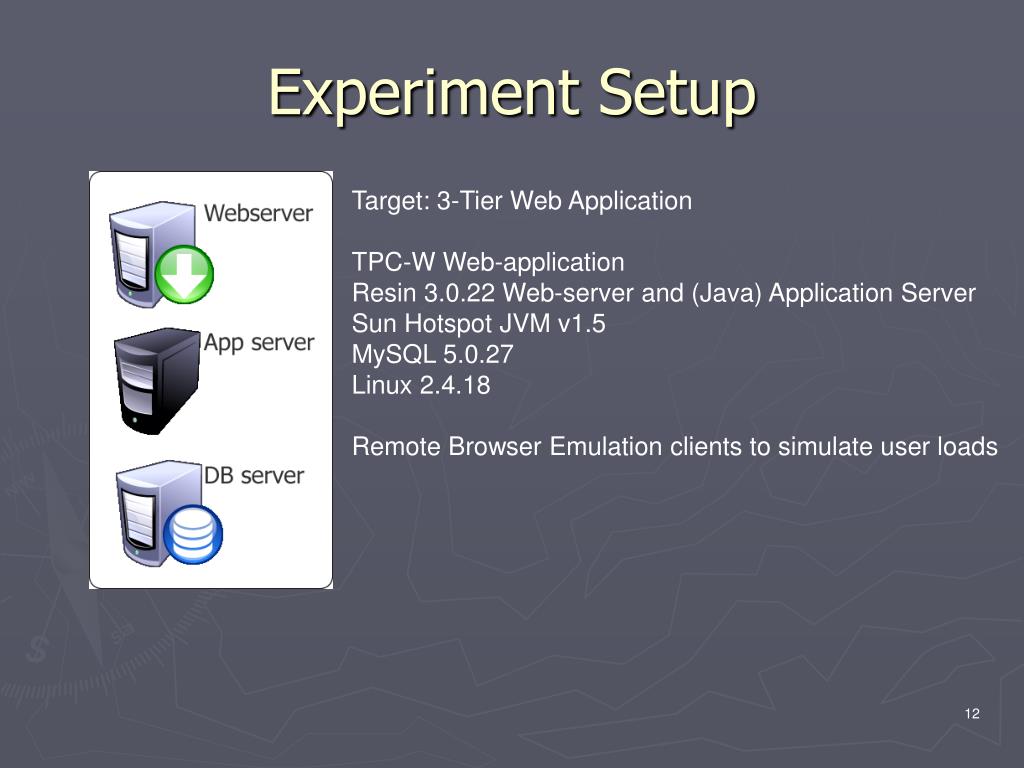 Experiment Setup

Webserver

App server

DB server

Target: 3-Tier Web Application

TPC-W Web-application
Resin 3.0.22 Web-server and (Java) Application Server
Sun Hotspot JVM v1.5
MySQL 5.0.27
Linux 2.4.18

Remote Browser Emulation clients to simulate user loads

12